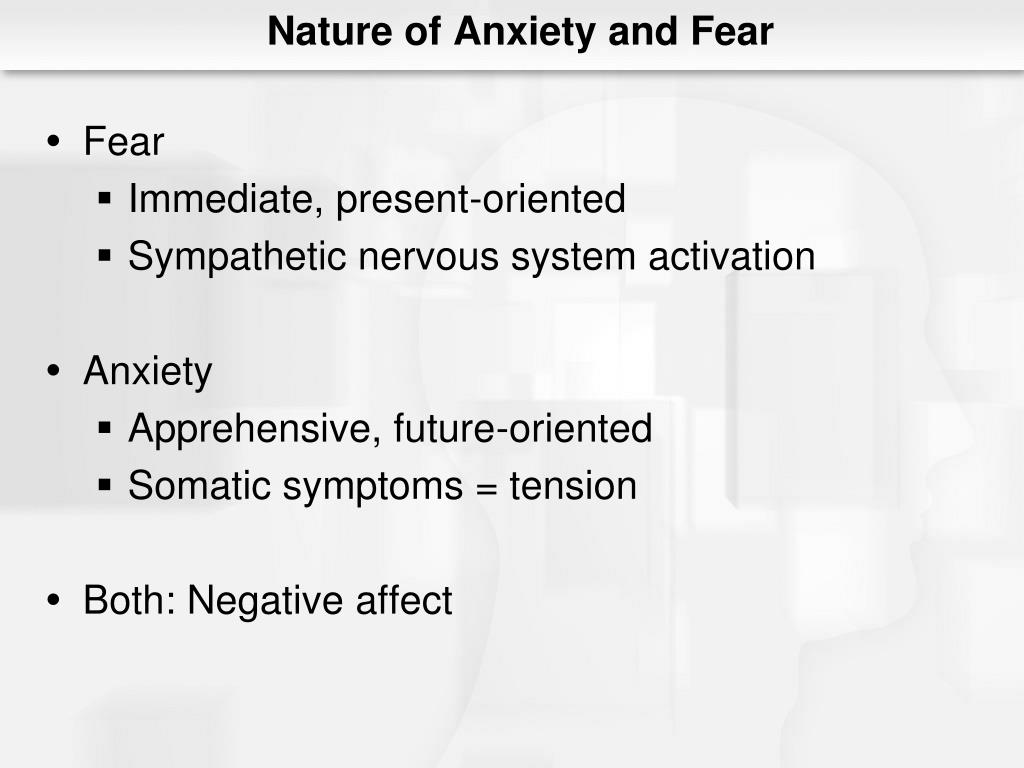 Nature of Anxiety and Fear

• Fear
 ▪ Immediate, present-oriented
 ▪ Sympathetic nervous system activation

• Anxiety
 ▪ Apprehensive, future-oriented
 ▪ Somatic symptoms = tension

• Both: Negative affect